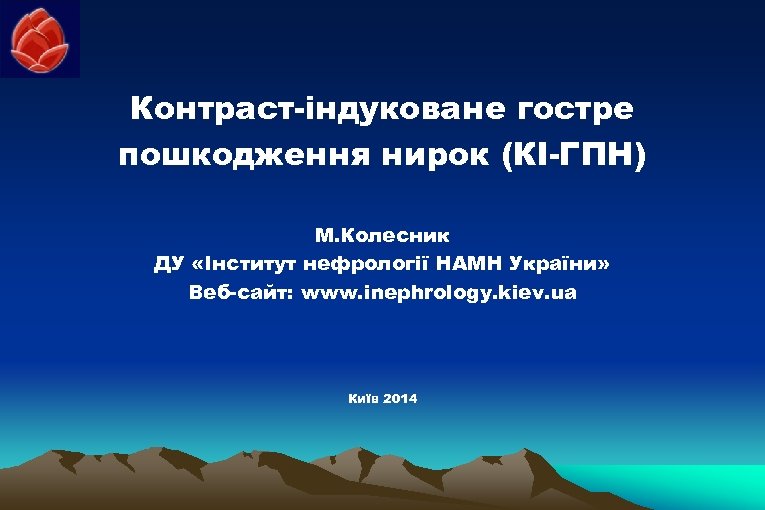 Контраст-індуковане гостре пошкодження нирок (КІ-ГПН)

М.Колесник
ДУ «Інститут нефрології НАМН України»
Веб-сайт: www.inephrology.kiev.ua

Київ 2014